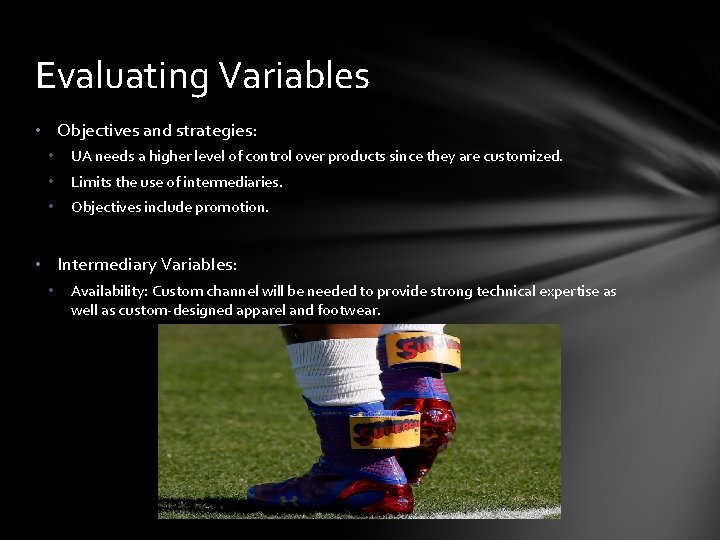 Evaluating Variables

• Objectives and strategies:
  • UA needs a higher level of control over products since they are customized.
  • Limits the use of intermediaries.
  • Objectives include promotion.

• Intermediary Variables:
  • Availability: Custom channel will be needed to provide strong technical expertise as well as custom-designed apparel and footwear.

SUPERMAN

SUPERMAN